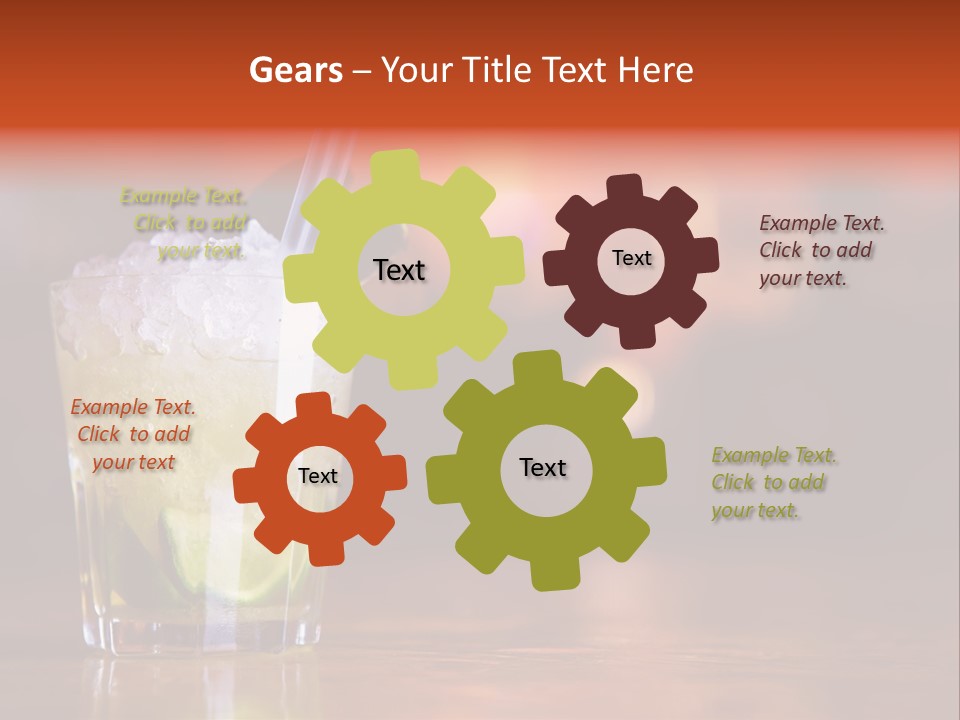 Gears – Your Title Text Here

Example Text. Click to add your text.

Text

Text

Example Text. Click to add your text.

Example Text. Click to add your text

Text

Text

Example Text. Click to add your text.